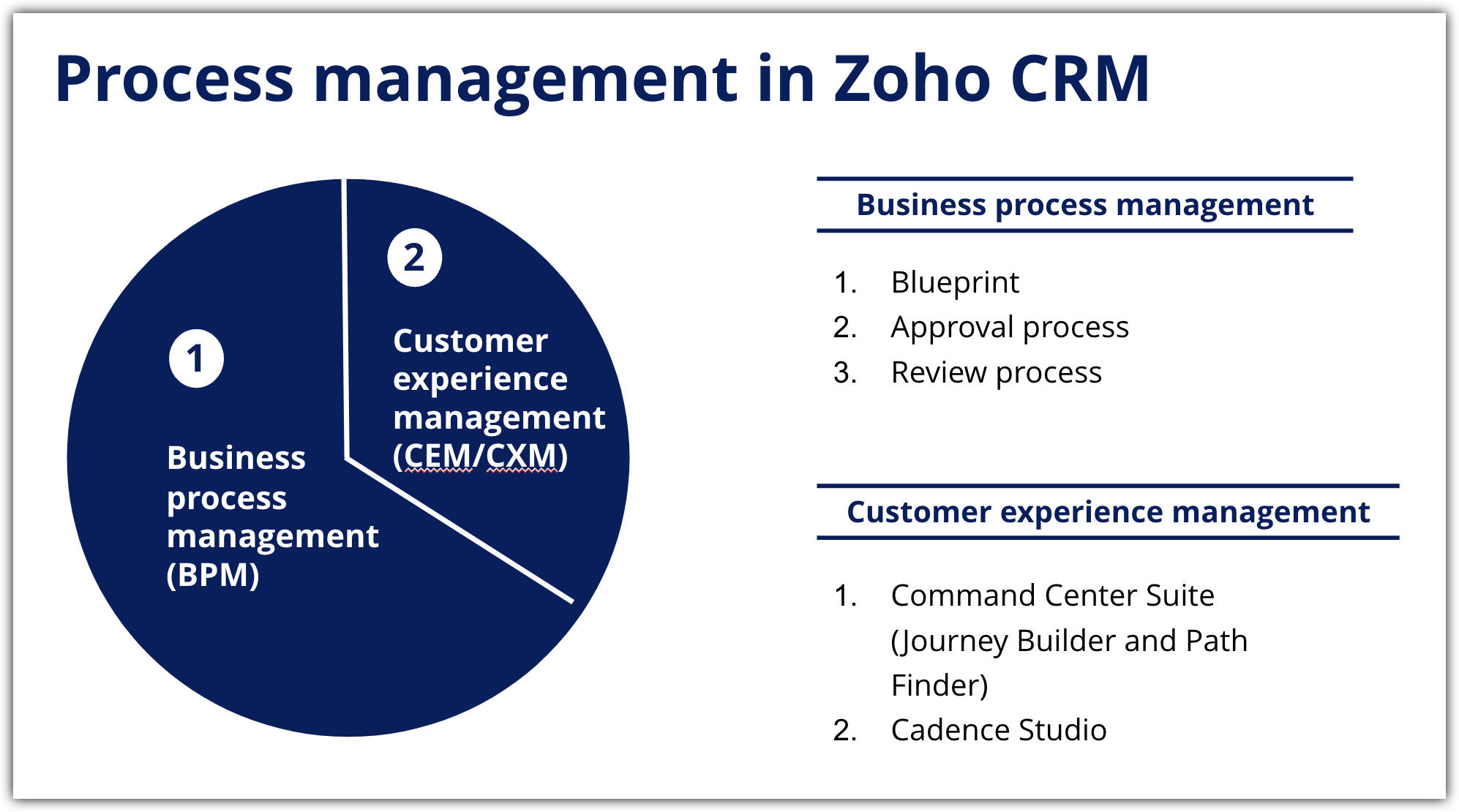 Process management in Zoho CRM

1

Business process management (BPM)

2

Customer experience management (CEM/CXM)

Business process management

1. Blueprint
2. Approval process
3. Review process

Customer experience management

1. Command Center Suite (Journey Builder and Path Finder)
2. Cadence Studio